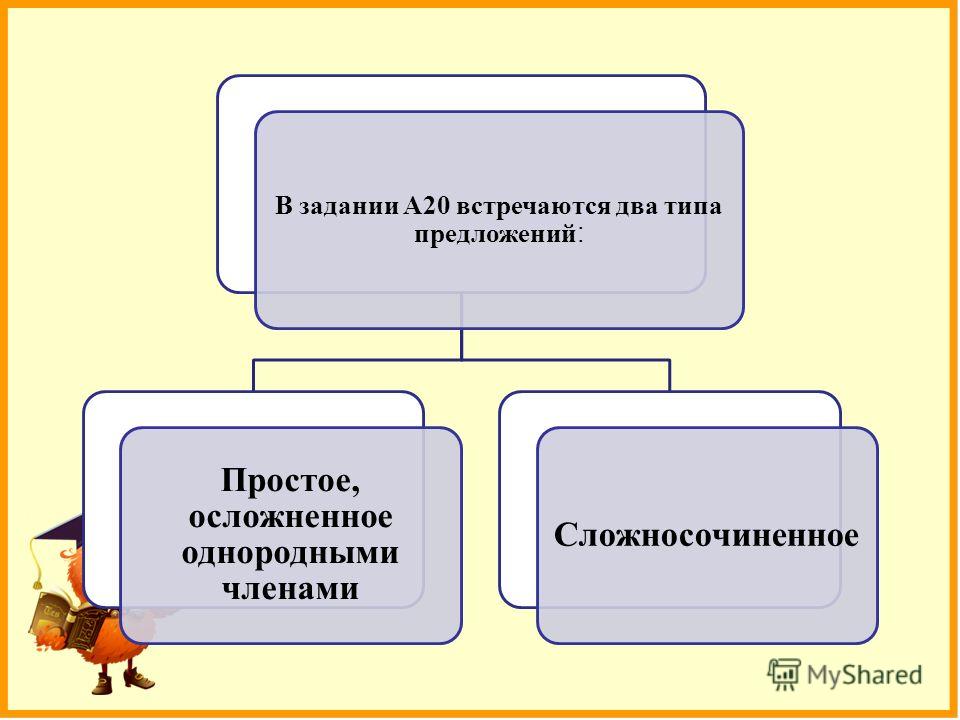 В задании А20 встречаются два типа предложений:

Простое, осложненное однородными членами

Сложносочиненное

MyShared